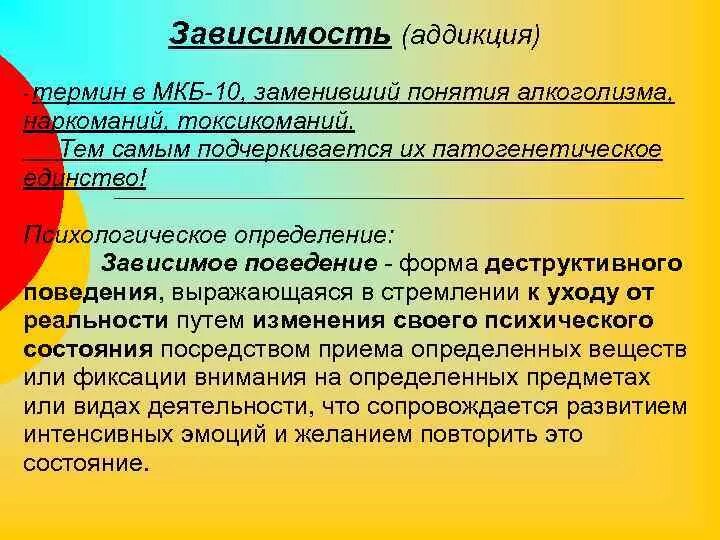 Зависимость (аддикция)

-термин в МКБ-10, заменивший понятия алкоголизма, наркоманий, токсикоманий.

Тем самым подчеркивается их патогенетическое единство!

Психологическое определение:

Зависимое поведение - форма деструктивного поведения, выражающаяся в стремлении к уходу от реальности путем изменения своего психического состояния посредством приема определенных веществ или фиксации внимания на определенных предметах или видах деятельности, что сопровождается развитием интенсивных эмоций и желанием повторить это состояние.